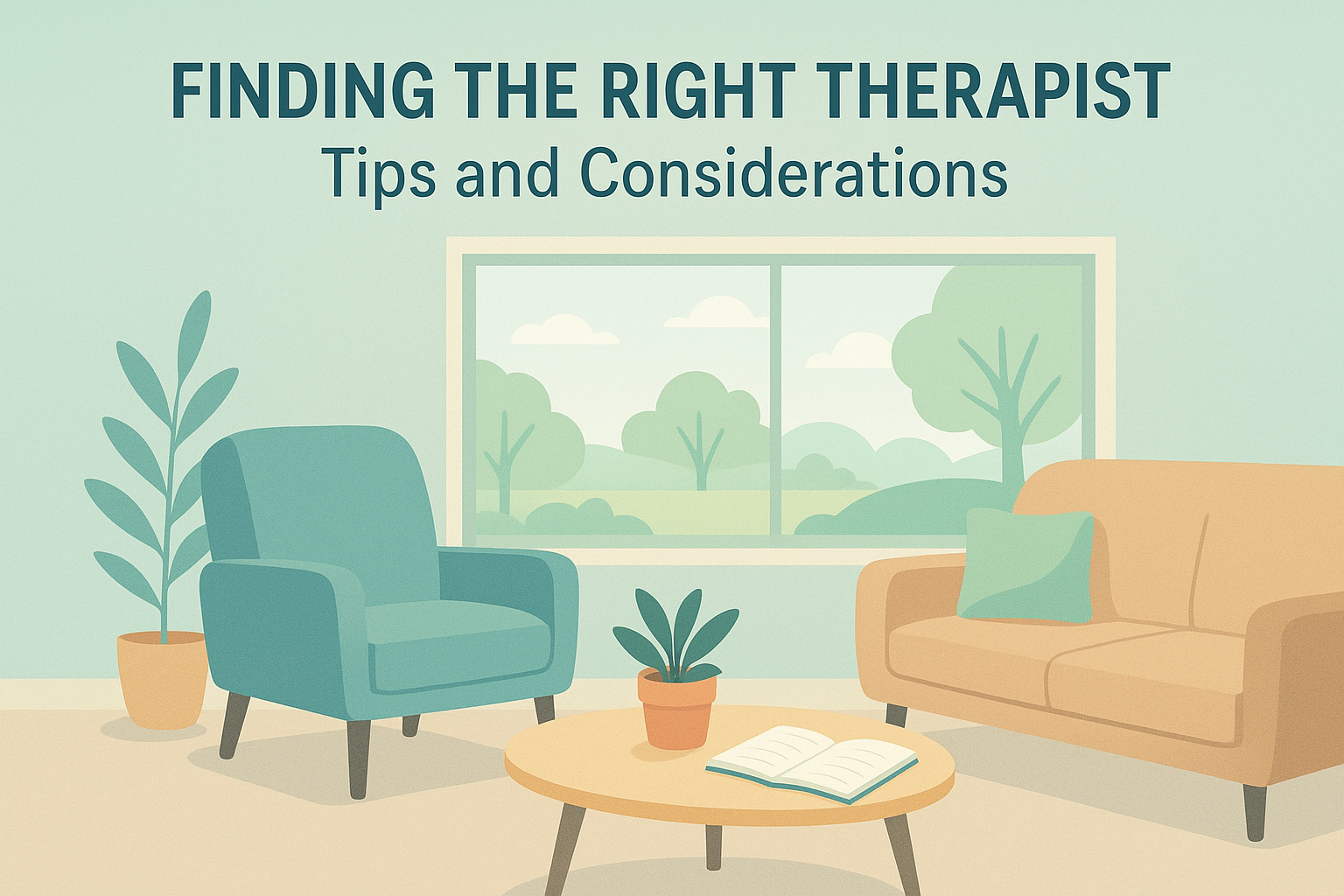 FINDING THE RIGHT THERAPIST
Tips and Considerations